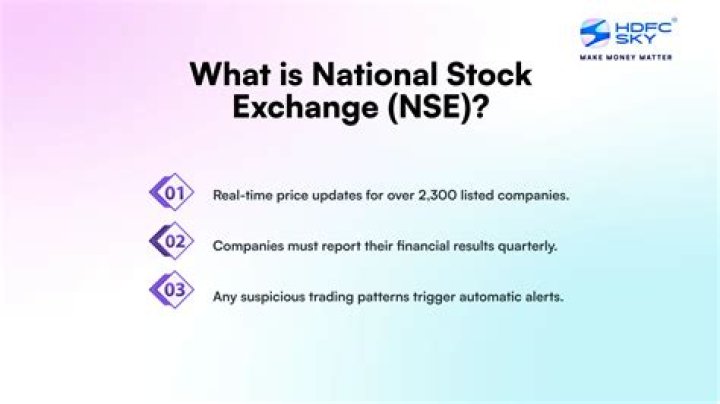 HDFC SKY®
MAKE MONEY MATTER

What is National Stock Exchange (NSE)?

01 Real-time price updates for over 2,300 listed companies.

02 Companies must report their financial results quarterly.

03 Any suspicious trading patterns trigger automatic alerts.